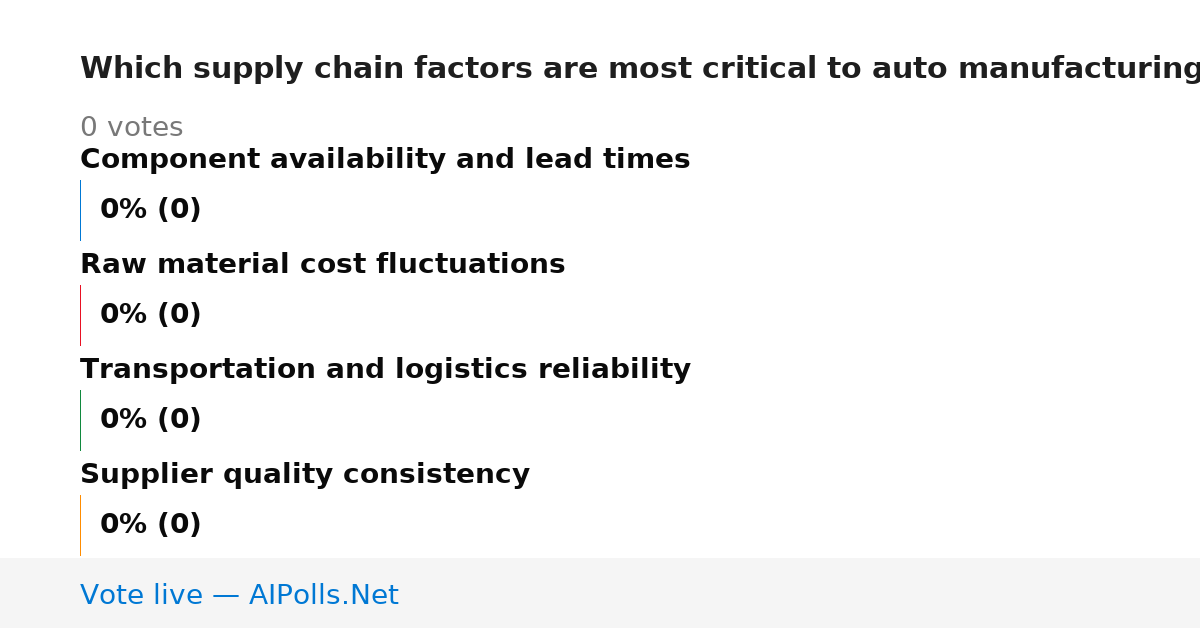 Which supply chain factors are most critical to auto manufacturing

0 votes

Component availability and lead times

0% (0)

Raw material cost fluctuations

0% (0)

Transportation and logistics reliability

0% (0)

Supplier quality consistency

0% (0)

Vote live — AIPolls.Net